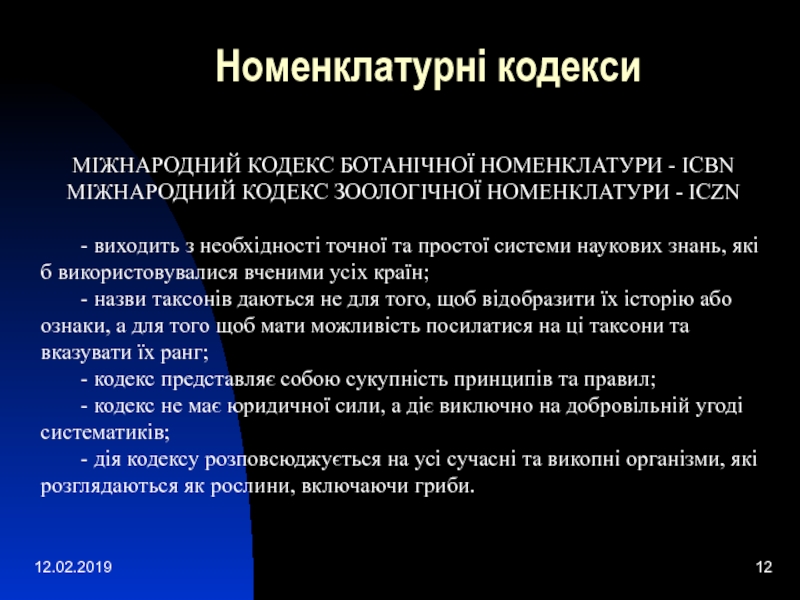 Номенклатурні кодекси

МІЖНАРОДНИЙ КОДЕКС БОТАНІЧНОЇ НОМЕНКЛАТУРИ - ICBN
МІЖНАРОДНИЙ КОДЕКС ЗООЛОГІЧНОЇ НОМЕНКЛАТУРИ - ICZN

- виходить з необхідності точної та простої системи наукових знань, які б використовувалися вченими усіх країн;

- назви таксонів даються не для того, щоб відобразити їх історію або ознаки, а для того щоб мати можливість посилатися на ці таксони та вказувати їх ранг;

- кодекс представляє собою сукупність принципів та правил;

- кодекс не має юридичної сили, а діє виключно на добровільній угоді систематиків;

- дія кодексу розповсюджується на усі сучасні та викопні організми, які розглядаються як рослини, включаючи гриби.

12.02.2019

12